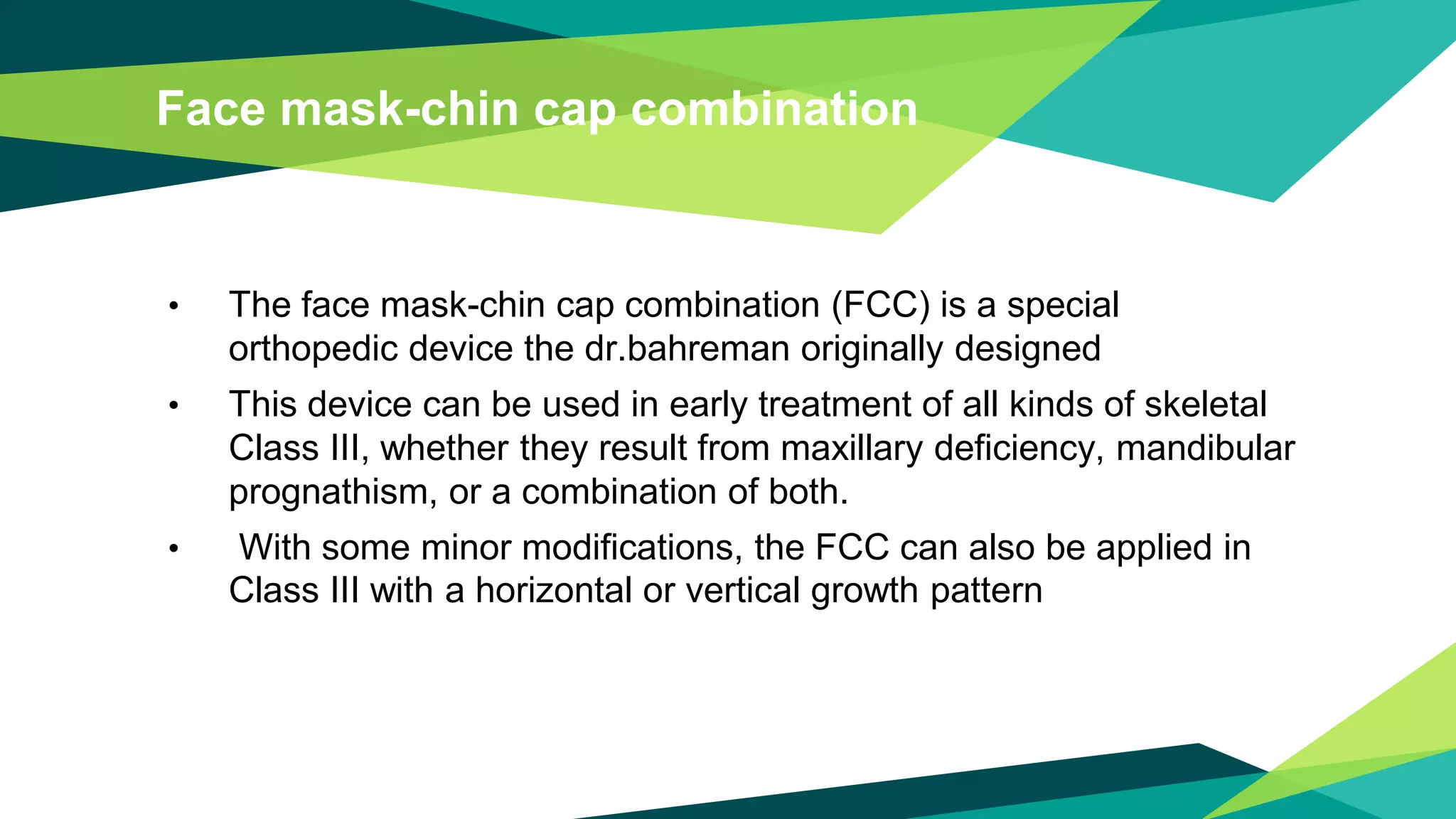 Face mask-chin cap combination

• The face mask-chin cap combination (FCC) is a special orthopedic device the dr.bahreman originally designed

• This device can be used in early treatment of all kinds of skeletal Class III, whether they result from maxillary deficiency, mandibular prognathism, or a combination of both.

• With some minor modifications, the FCC can also be applied in Class III with a horizontal or vertical growth pattern